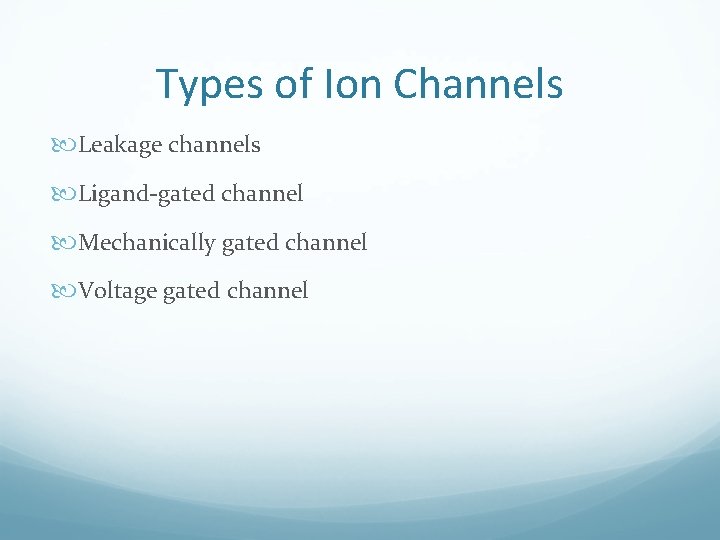 Types of Ion Channels

Leakage channels

Ligand-gated channel

Mechanically gated channel

Voltage gated channel